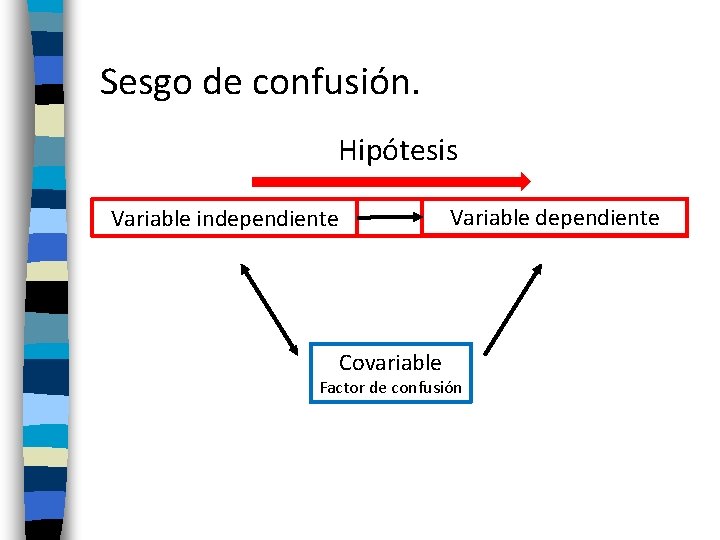 Sesgo de confusión.

Hipótesis

Variable independiente

Variable dependiente

Covariable
Factor de confusión